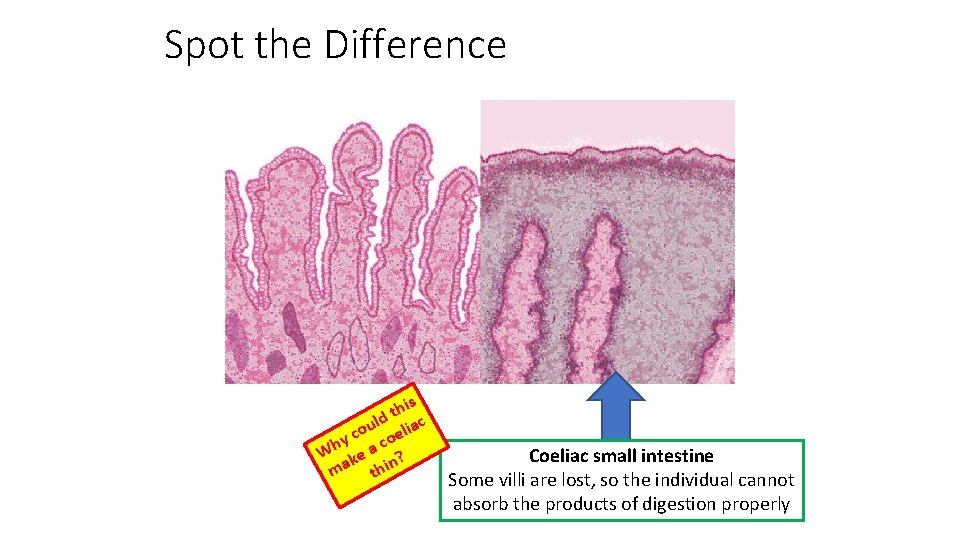 Spot the Difference

Why could this make a coeliac thin?

Coeliac small intestine
Some villi are lost, so the individual cannot absorb the products of digestion properly